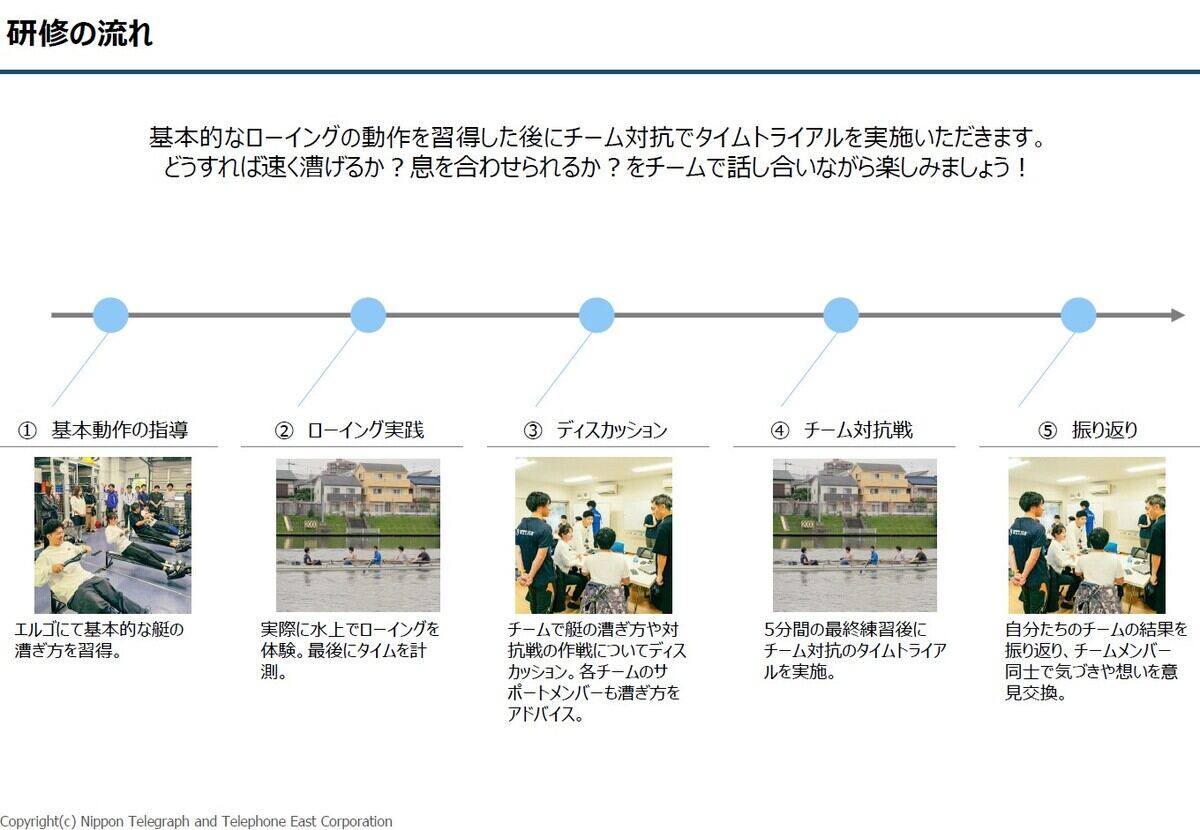 研修の流れ

基本的なローイングの動作を習得した後にチーム対抗でタイムトライアルを実施いただきます。
どうすれば速く漕げるか？息を合わせられるか？をチームで話し合いながら楽しみましょう！

① 基本動作の指導

エルゴにて基本的な艇の漕ぎ方を習得。

② ローイング実践

実際に水上でローイングを体験。最後にタイムを計測。

③ ディスカッション

チームで艇の漕ぎ方や対抗戦の作戦についてディスカッション。各チームのサポートメンバーも漕ぎ方をアドバイス。

④ チーム対抗戦

5分間の最終練習後にチーム対抗のタイムトライアルを実施。

⑤ 振り返り

自分たちのチームの結果を振り返り、チームメンバー同士で気づきや想いを意見交換。

Copyright(c) Nippon Telegraph and Telephone East Corporation